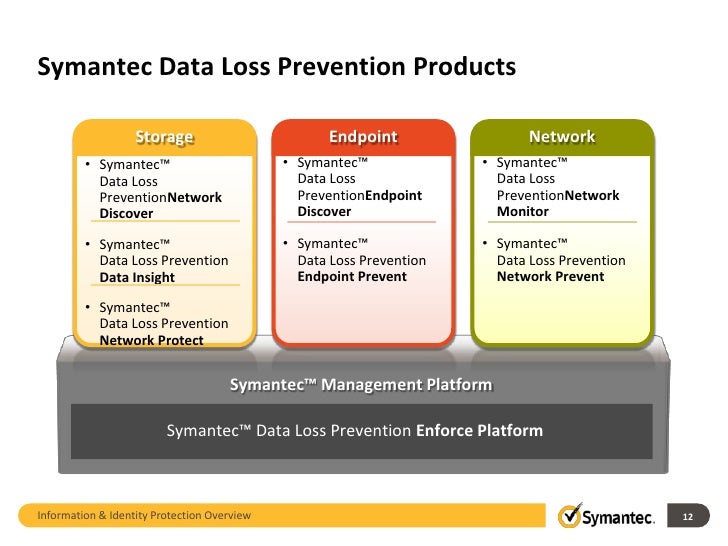 Symantec Data Loss Prevention Products

Storage

• Symantec™ Data Loss PreventionNetwork Discover

• Symantec™ Data Loss Prevention Data Insight

• Symantec™ Data Loss Prevention Network Protect

Endpoint

• Symantec™ Data Loss PreventionEndpoint Discover

• Symantec™ Data Loss Prevention Endpoint Prevent

Network

• Symantec™ Data Loss PreventionNetwork Monitor

• Symantec™ Data Loss Prevention Network Prevent

Symantec™ Management Platform

Symantec™ Data Loss Prevention Enforce Platform

Information & Identity Protection Overview

Symantec.

12